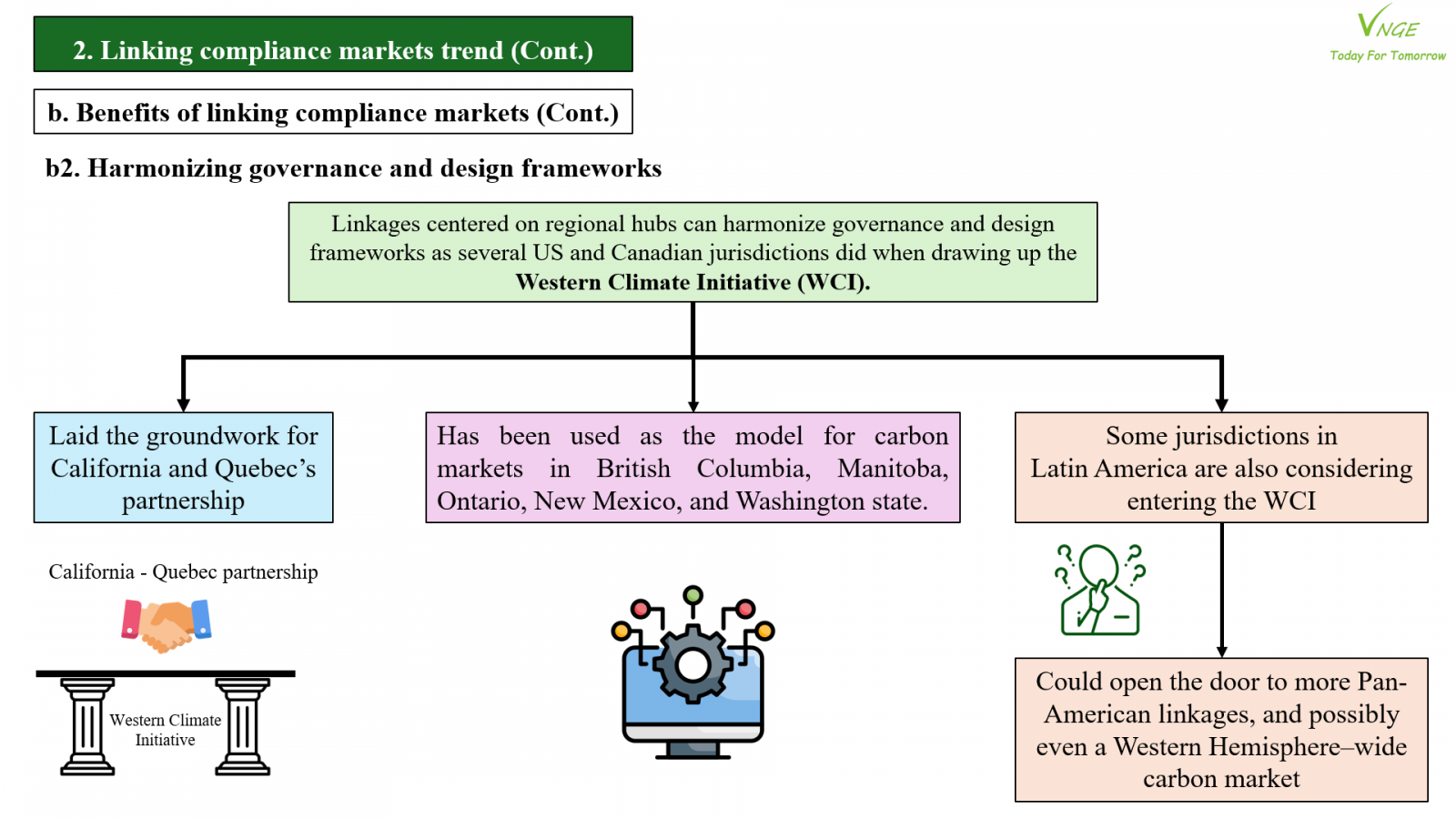 2. Linking compliance markets trend (Cont.)

VNGE
Today For Tomorrow

b. Benefits of linking compliance markets (Cont.)

b2. Harmonizing governance and design frameworks

Linkages centered on regional hubs can harmonize governance and design frameworks as several US and Canadian jurisdictions did when drawing up the **Western Climate Initiative (WCI).**

Laid the groundwork for California and Quebec's partnership

Has been used as the model for carbon markets in British Columbia, Manitoba, Ontario, New Mexico, and Washington state.

Some jurisdictions in Latin America are also considering entering the WCI

California - Quebec partnership

Western Climate Initiative

Could open the door to more Pan-American linkages, and possibly even a Western Hemisphere–wide carbon market